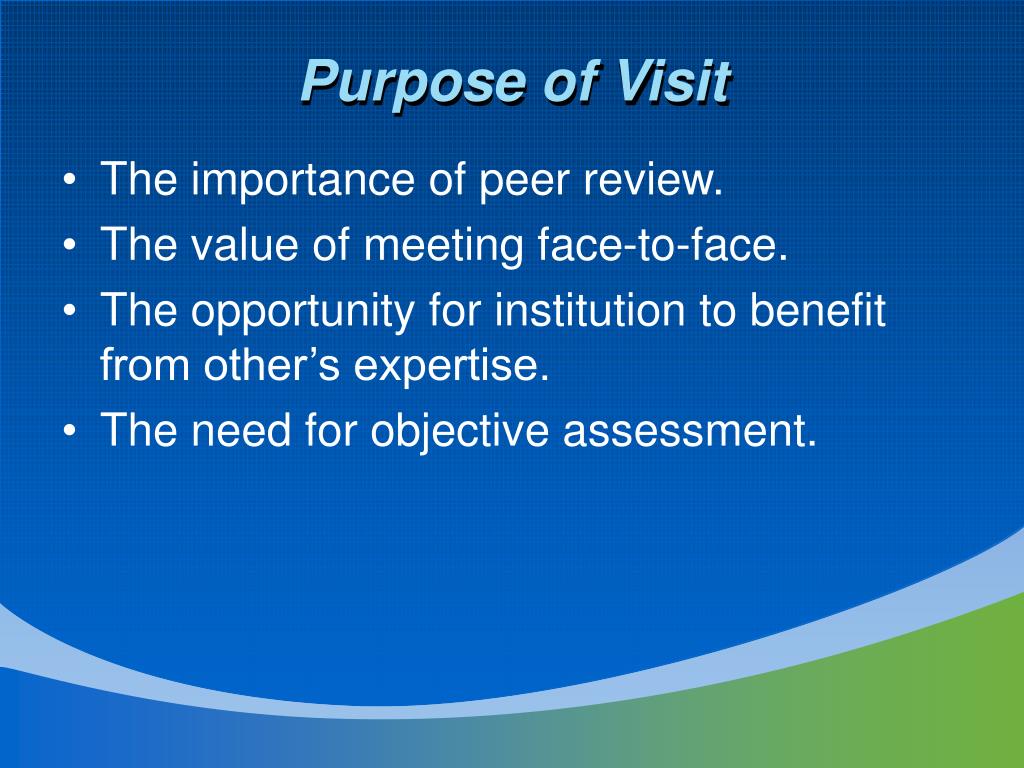 Purpose of Visit

• The importance of peer review.
• The value of meeting face-to-face.
• The opportunity for institution to benefit from other’s expertise.
• The need for objective assessment.